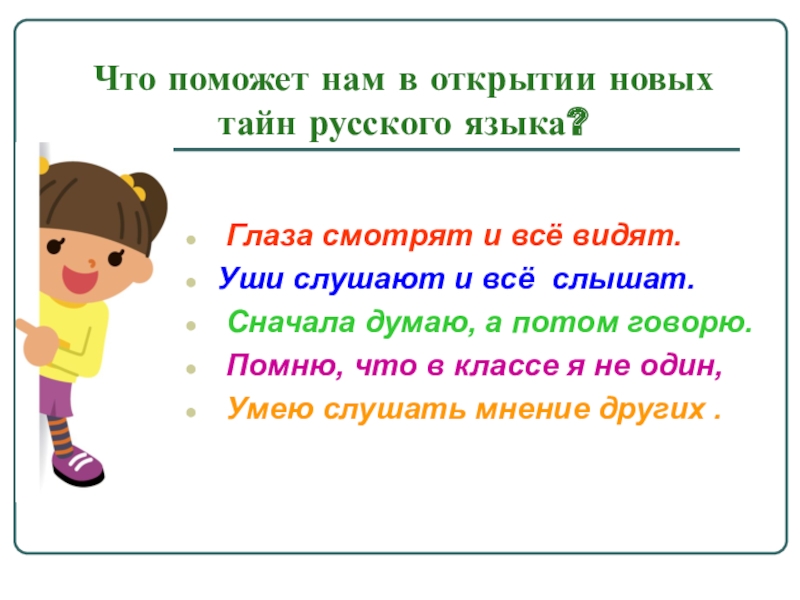 Что поможет нам в открытии новых тайн русского языка?

- Глаза смотрят и всё видят.
- Уши слушают и всё слышат.
- Сначала думаю, а потом говорю.
- Помню, что в классе я не один,
- Умею слушать мнение других .